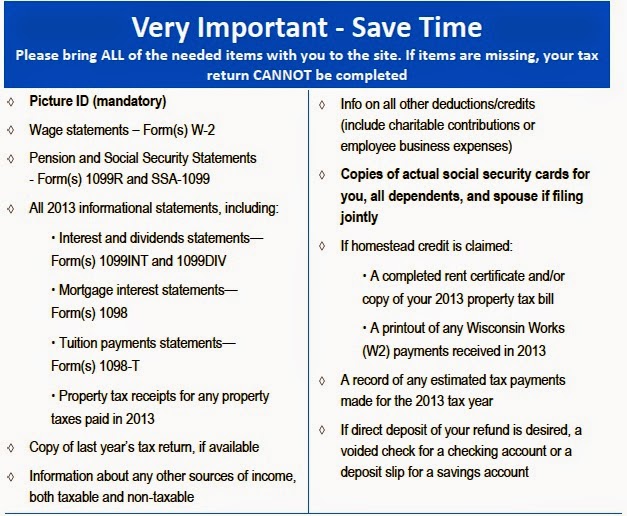 Very Important - Save Time

Please bring ALL of the needed items with you to the site. If items are missing, your tax return CANNOT be completed

◊ Picture ID (mandatory)

◊ Wage statements – Form(s) W-2

◊ Pension and Social Security Statements - Form(s) 1099R and SSA-1099

◊ All 2013 informational statements, including:

• Interest and dividends statements— Form(s) 1099INT and 1099DIV

• Mortgage interest statements— Form(s) 1098

• Tuition payments statements— Form(s) 1098-T

• Property tax receipts for any property taxes paid in 2013

◊ Copy of last year's tax return, if available

◊ Information about any other sources of income, both taxable and non-taxable

◊ Info on all other deductions/credits (include charitable contributions or employee business expenses)

◊ Copies of actual social security cards for you, all dependents, and spouse if filing jointly

◊ If homestead credit is claimed:

• A completed rent certificate and/or copy of your 2013 property tax bill

• A printout of any Wisconsin Works (W2) payments received in 2013

◊ A record of any estimated tax payments made for the 2013 tax year

◊ If direct deposit of your refund is desired, a voided check for a checking account or a deposit slip for a savings account